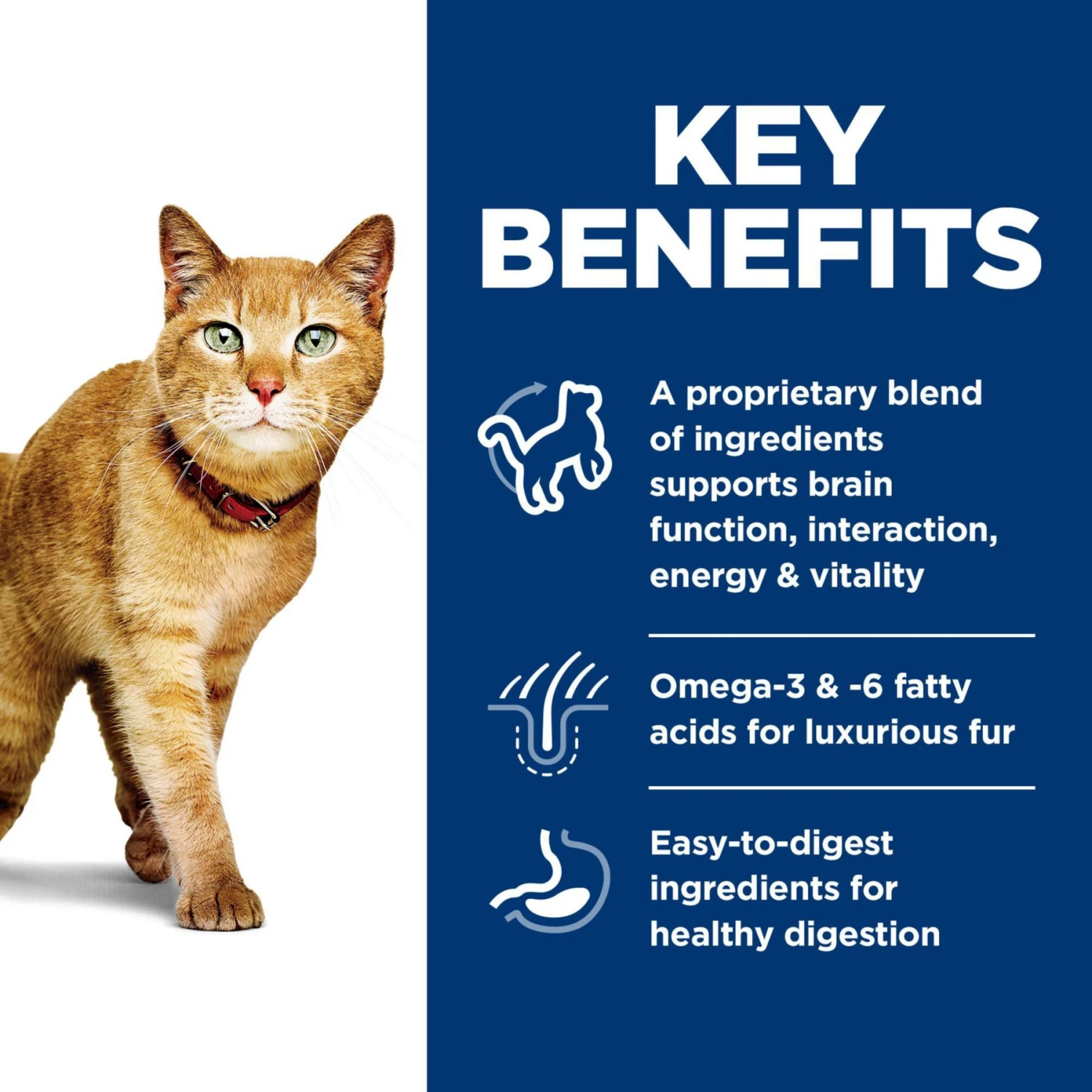 KEY BENEFITS

A proprietary blend of ingredients supports brain function, interaction, energy & vitality

Omega-3 & -6 fatty acids for luxurious fur

Easy-to-digest ingredients for healthy digestion